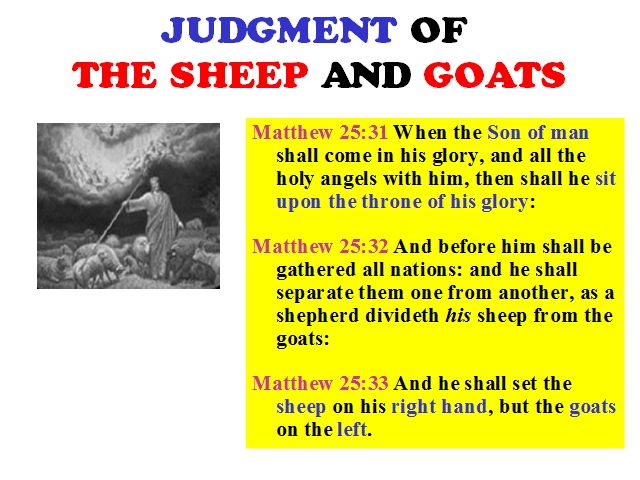 JUDGMENT OF
THE SHEEP AND GOATS

Matthew 25:31 When the Son of man shall come in his glory, and all the holy angels with him, then shall he sit upon the throne of his glory:

Matthew 25:32 And before him shall be gathered all nations: and he shall separate them one from another, as a shepherd divideth his sheep from the goats:

Matthew 25:33 And he shall set the sheep on his right hand, but the goats on the left.